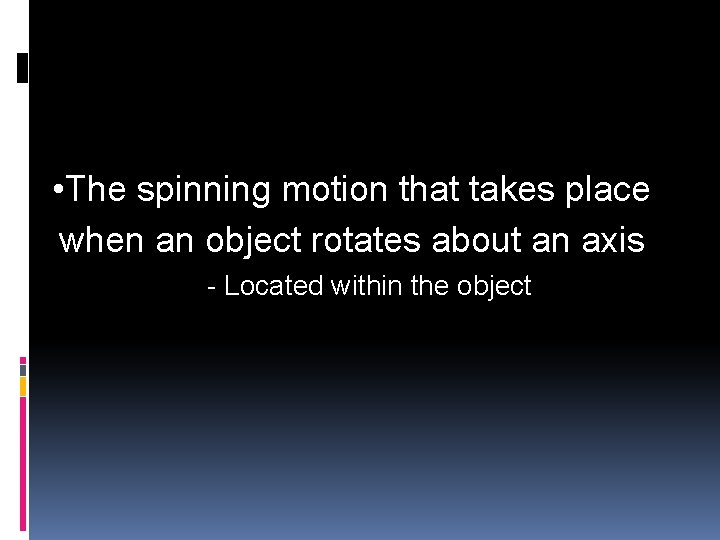 •The spinning motion that takes place when an object rotates about an axis

- Located within the object